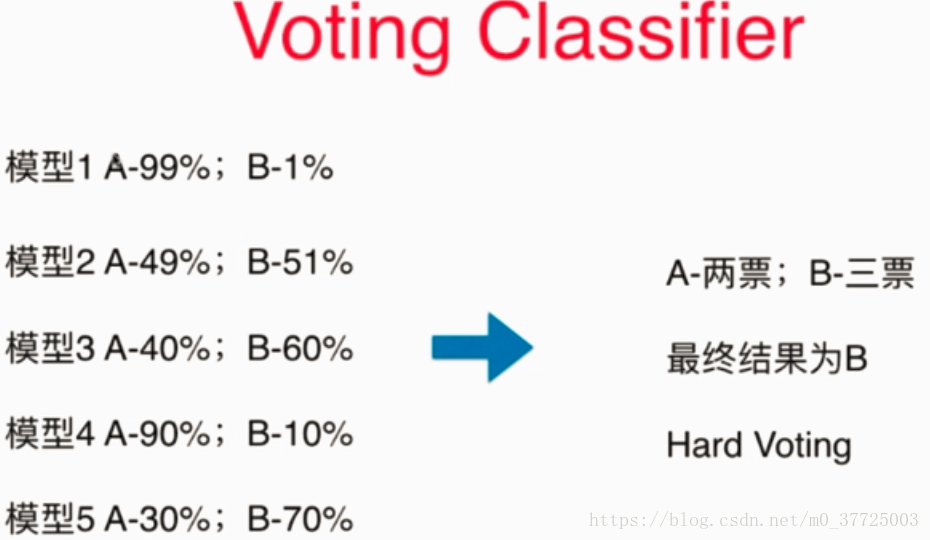 Voting Classifier

模型1 A-99%；B-1%

模型2 A-49%；B-51%

模型3 A-40%；B-60%

模型4 A-90%；B-10%

模型5 A-30%；B-70%

A-两票；B-三票

最终结果为B

Hard Voting

https://blog.csdn.net/m0_37725003